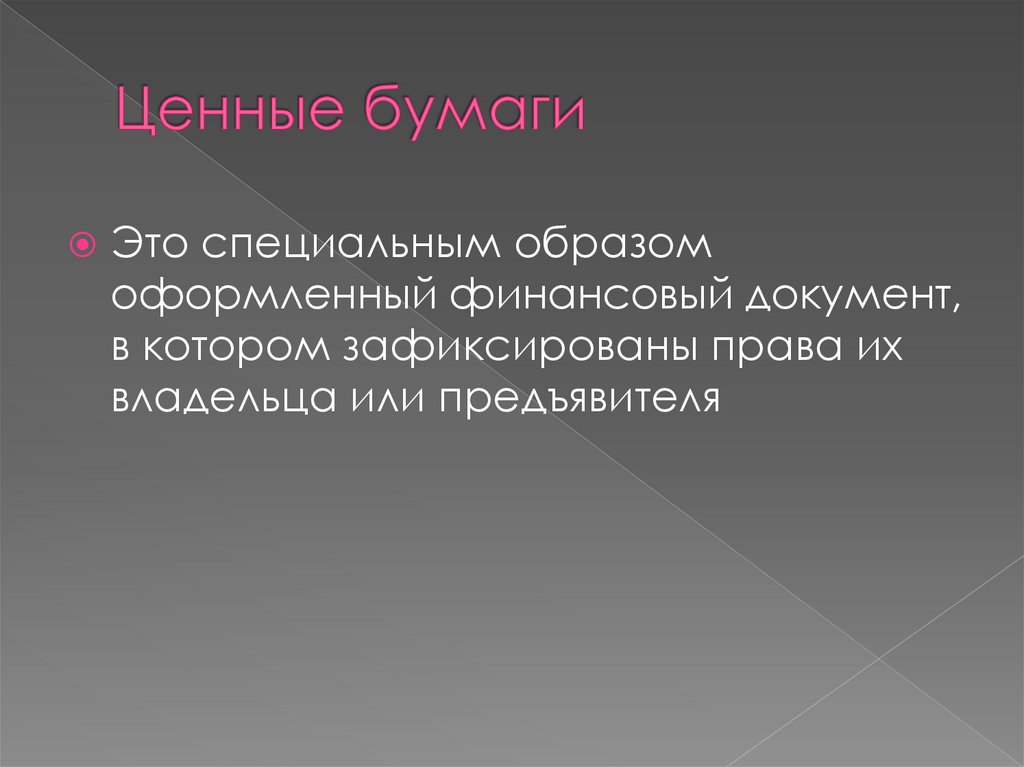 Ценные бумаги

Это специальным образом оформленный финансовый документ, в котором зафиксированы права их владельца или предъявителя